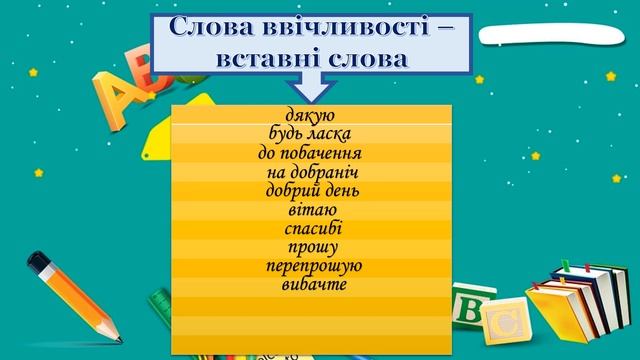 Слова ввічливості – вставні слова

дякую
будь ласка
до побачення
на добраніч
добрий день
вітаю
спасибі
прошу
перепрошую
вибачте